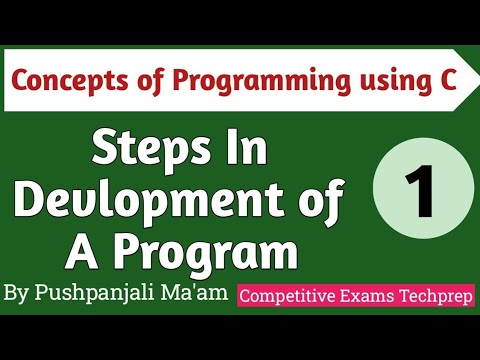 Concepts of Programming using C

Steps In Devlopment of A Program

1

By Pushpanjali Ma'am

Competitive Exams Techprep